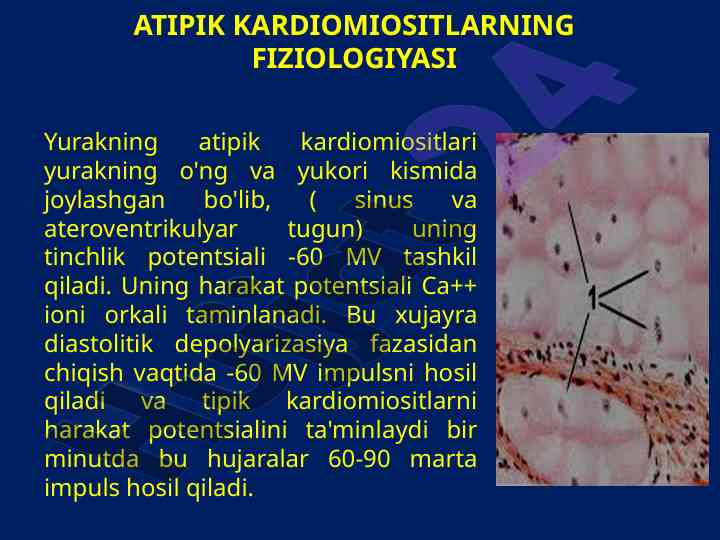 ATIPIK KARDIOMIOSITLARNING FIZIOLOGIYASI

Yurakning atipik kardiomiositlari yurakning o'ng va yukori kismida joylashgan bo'lib, ( sinus va ateroventrikulyar tugun) uning tinchlik potentsiali -60 MV tashkil qiladi. Uning harakat potentsiali Ca++ ioni orkali taminlanadi. Bu xujayra diastolitik depolyarizasiya fazasidan chiqish vaqtida -60 MV impulsni hosil qiladi va tipik kardiomiositlarni harakat potentsialini ta'minlaydi bir minutda bu hujaralar 60-90 marta impuls hosil qiladi.

1